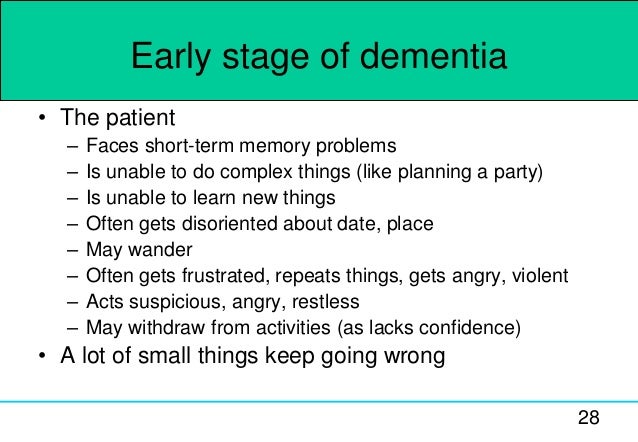 Early stage of dementia

• The patient
– Faces short-term memory problems
– Is unable to do complex things (like planning a party)
– Is unable to learn new things
– Often gets disoriented about date, place
– May wander
– Often gets frustrated, repeats things, gets angry, violent
– Acts suspicious, angry, restless
– May withdraw from activities (as lacks confidence)
• A lot of small things keep going wrong

28